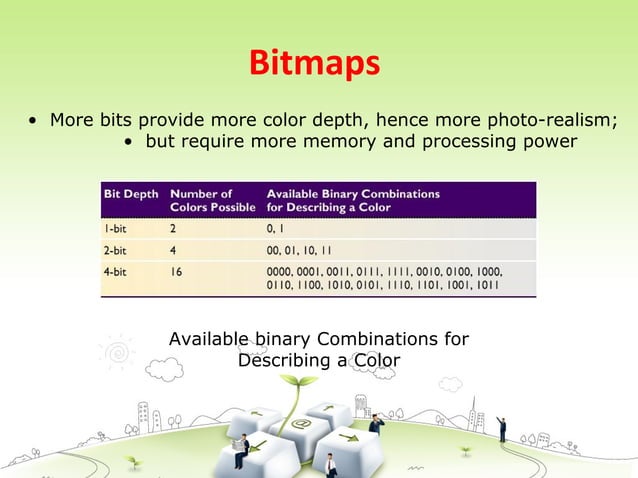 Bitmaps

• More bits provide more color depth, hence more photo-realism;
• but require more memory and processing power

| Bit Depth | Number of Colors Possible | Available Binary Combinations for Describing a Color |
|---|---|---|
| 1-bit | 2 | 0, 1 |
| 2-bit | 4 | 00, 01, 10, 11 |
| 4-bit | 16 | 0000, 0001, 0011, 0111, 1111, 0010, 0100, 1000, 0110, 1100, 1010, 0101, 1110, 1101, 1001, 1011 |

Available binary Combinations for Describing a Color

@